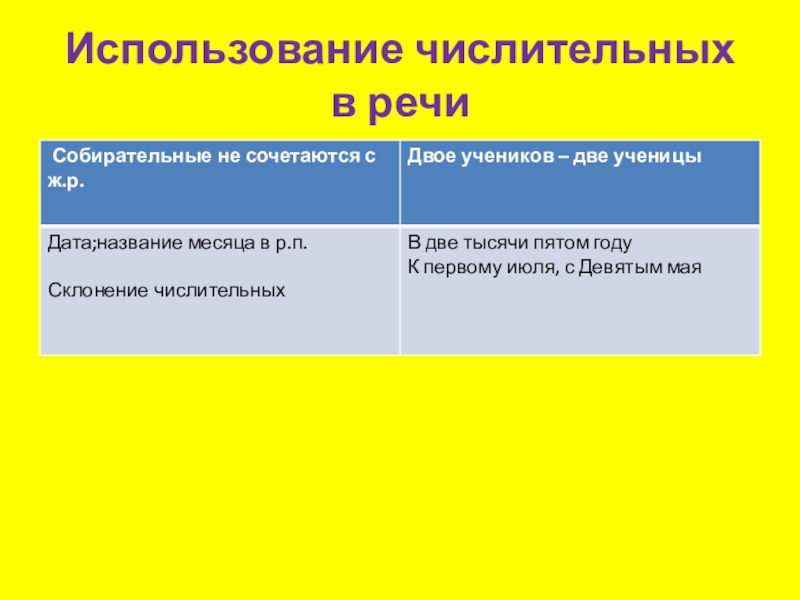 Использование числительных в речи

| Собирательные не сочетаются с ж.р. | Двое учеников – две ученицы |
|---|---|
| Дата;название месяца в р.п.<br><br>Склонение числительных | В две тысячи пятом году<br>К первому июля, с Девятым мая |